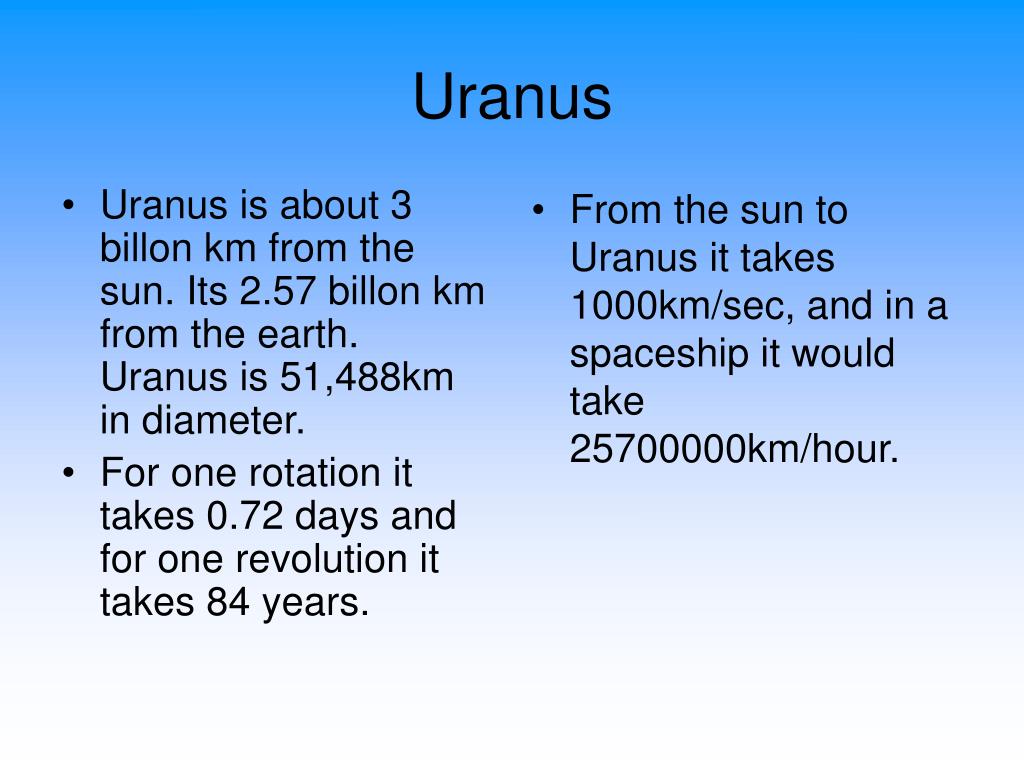 Uranus

• Uranus is about 3 billon km from the sun. Its 2.57 billon km from the earth. Uranus is 51,488km in diameter.
• For one rotation it takes 0.72 days and for one revolution it takes 84 years.

• From the sun to Uranus it takes 1000km/sec, and in a spaceship it would take 25700000km/hour.